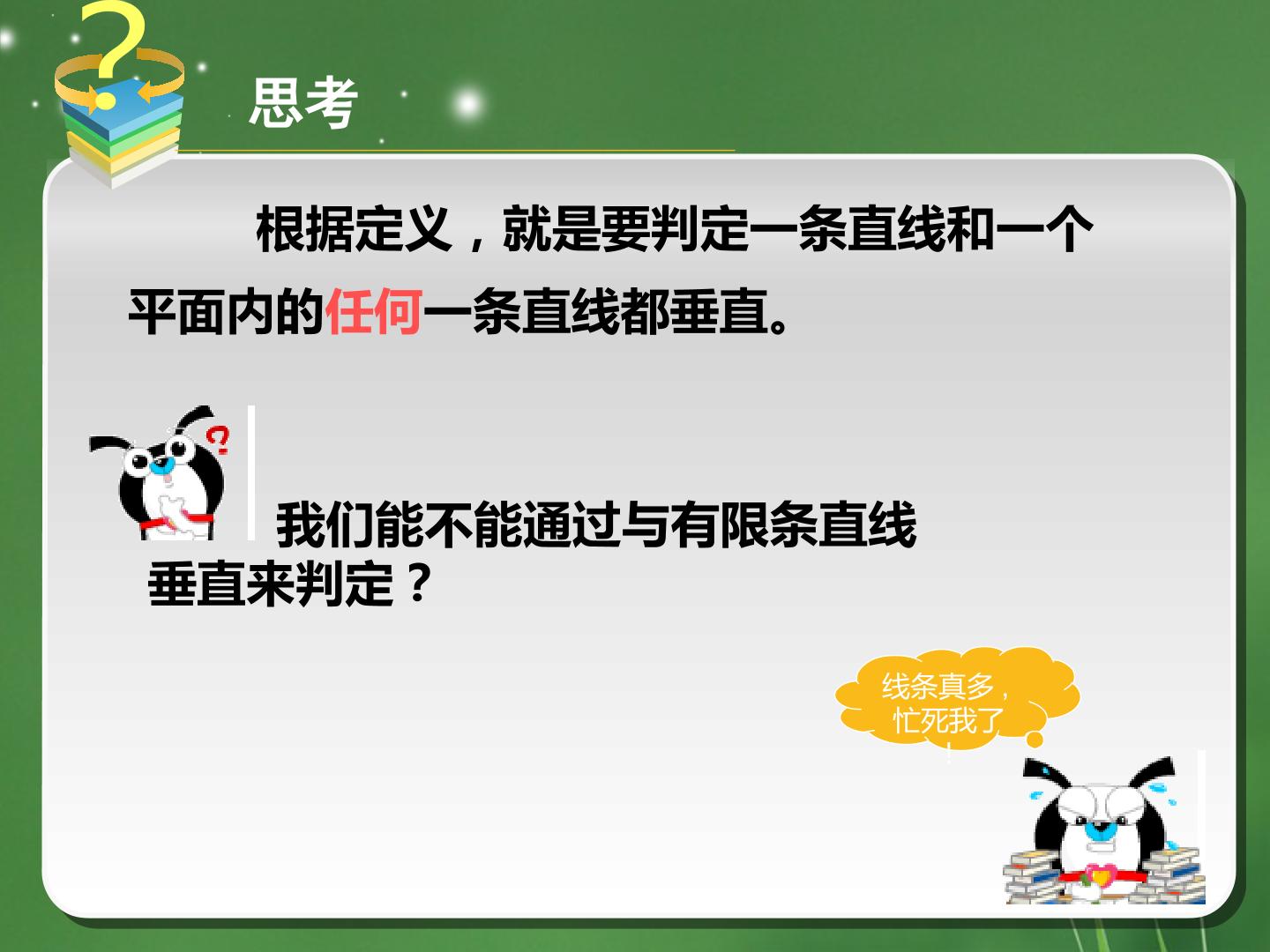 思考

根据定义，就是要判定一条直线和一个平面内的任何一条直线都垂直。

我们能不能通过与有限条直线垂直来判定？

线条真多，忙死我了！